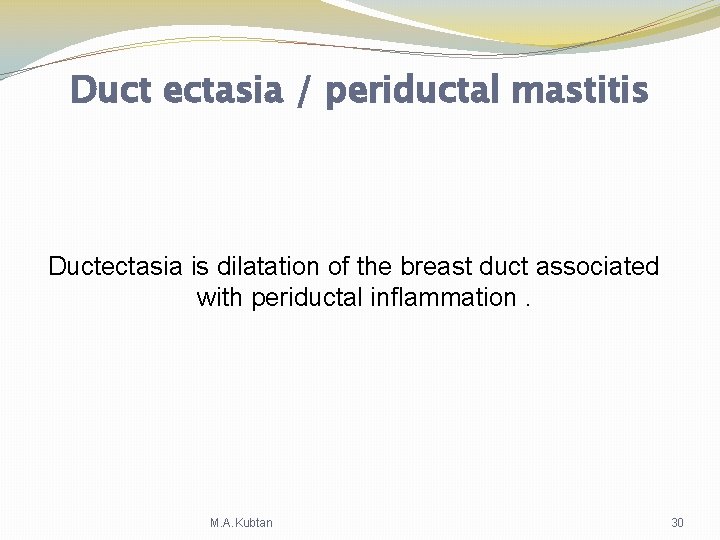 Duct ectasia / periductal mastitis

Ductectasia is dilatation of the breast duct associated with periductal inflammation .

M.A.Kubtan

30